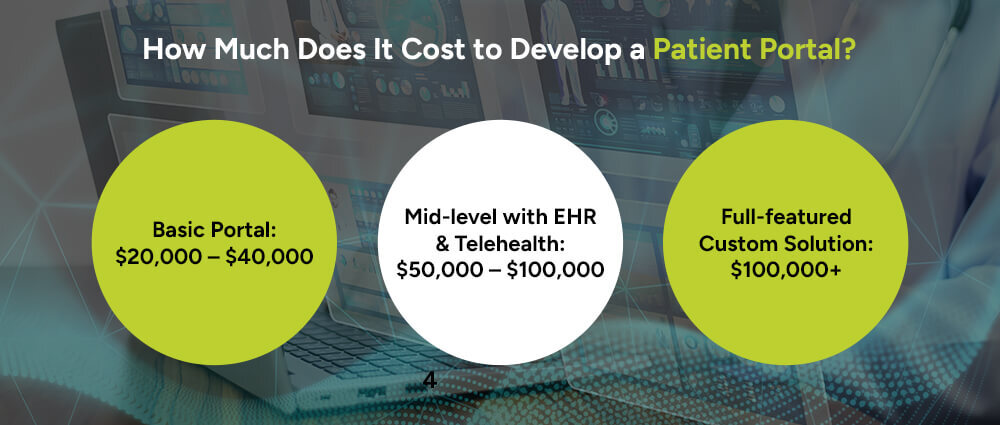 How Much Does It Cost to Develop a Patient Portal?

Basic Portal: \$20,000 – \$40,000

Mid-level with EHR & Telehealth: \$50,000 – \$100,000

Full-featured Custom Solution: \$100,000+

4